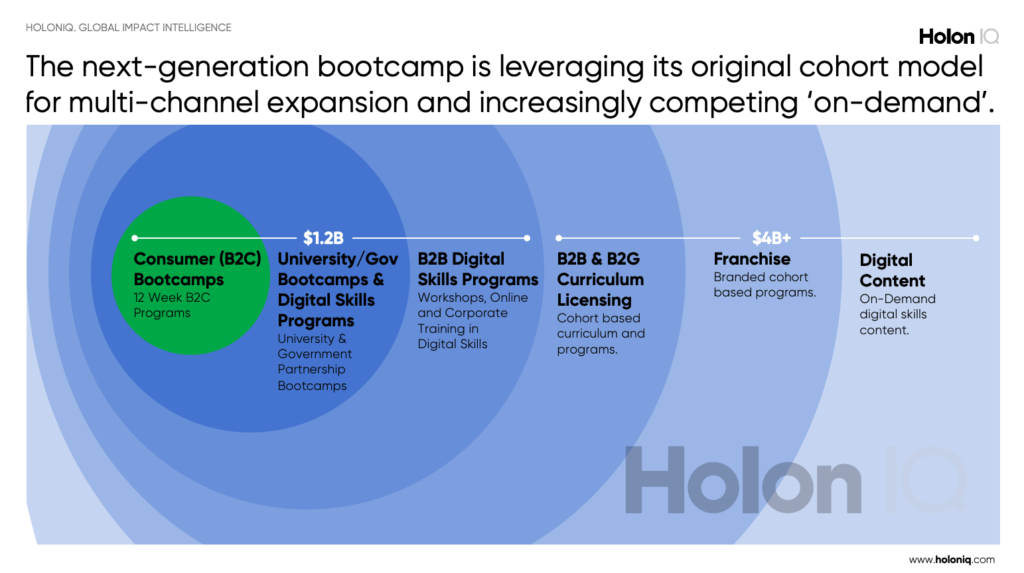 HOLONIQ. GLOBAL IMPACT INTELLIGENCE

Holon IQ

The next-generation bootcamp is leveraging its original cohort model for multi-channel expansion and increasingly competing 'on-demand'.

$1.2B

$4B+

Consumer (B2C) Bootcamps
12 Week B2C Programs

University/Gov Bootcamps & Digital Skills Programs
University & Government Partnership Bootcamps

B2B Digital Skills Programs
Workshops, Online and Corporate Training in Digital Skills

B2B & B2G Curriculum Licensing
Cohort based curriculum and programs.

Franchise
Branded cohort based programs.

Digital Content
On-Demand digital skills content.

Holon IQ

www.holoniq.com